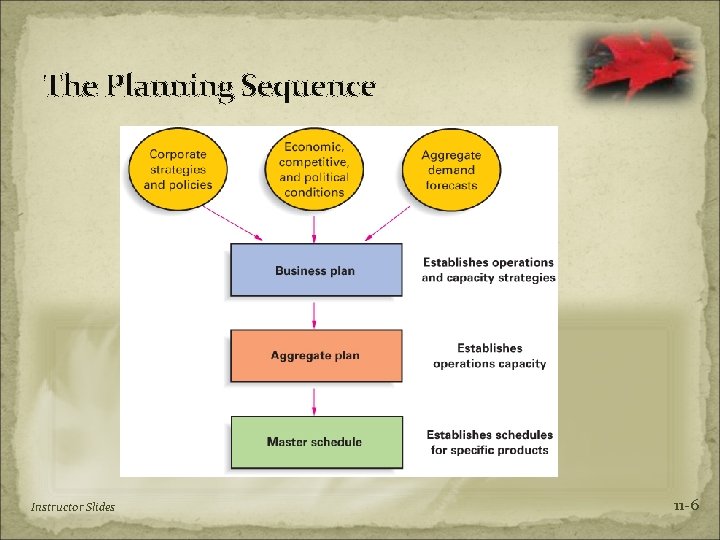 The Planning Sequence

Corporate strategies and policies

Economic, competitive, and political conditions

Aggregate demand forecasts

Business plan

Establishes operations and capacity strategies

Aggregate plan

Establishes operations capacity

Master schedule

Establishes schedules for specific products

Instructor Slides

11-6